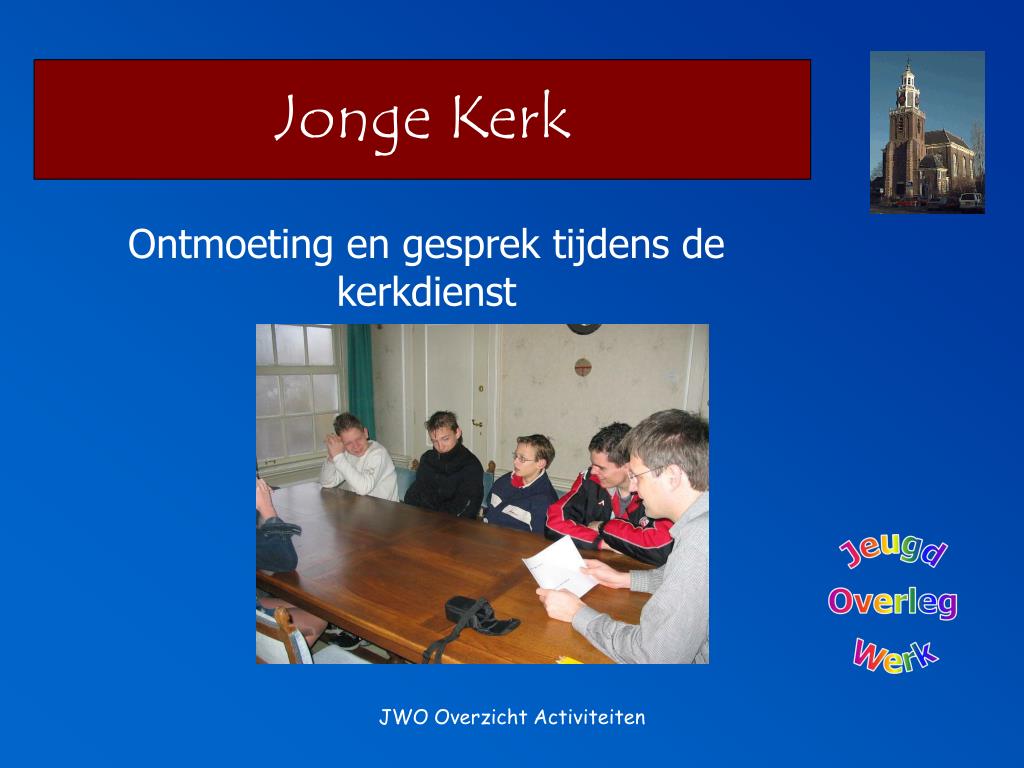 Jonge Kerk

Ontmoeting en gesprek tijdens de kerkdienst

Jeugd
Overleg
Werk

JWO Overzicht Activiteiten